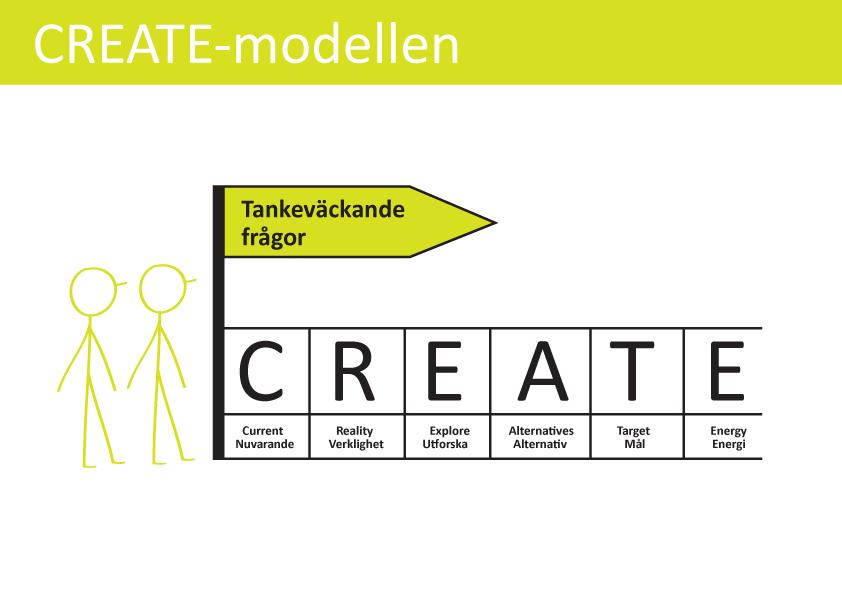 CREATE-modellen

Tankeväckande frågor

| C | R | E | A | T | E |
|---|---|---|---|---|---|
| Current Nuvarande | Reality Verklighet | Explore Utforska | Alternatives Alternativ | Target Mål | Energy Energi |